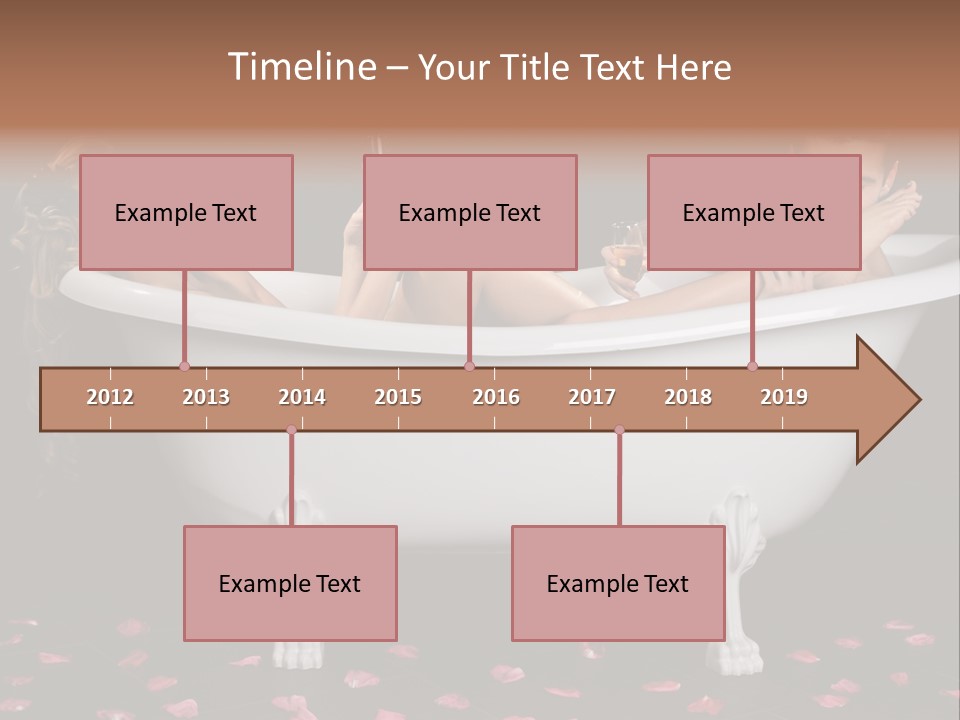 Timeline – Your Title Text Here

Example Text

Example Text

Example Text

2012 2013 2014 2015 2016 2017 2018 2019

Example Text

Example Text